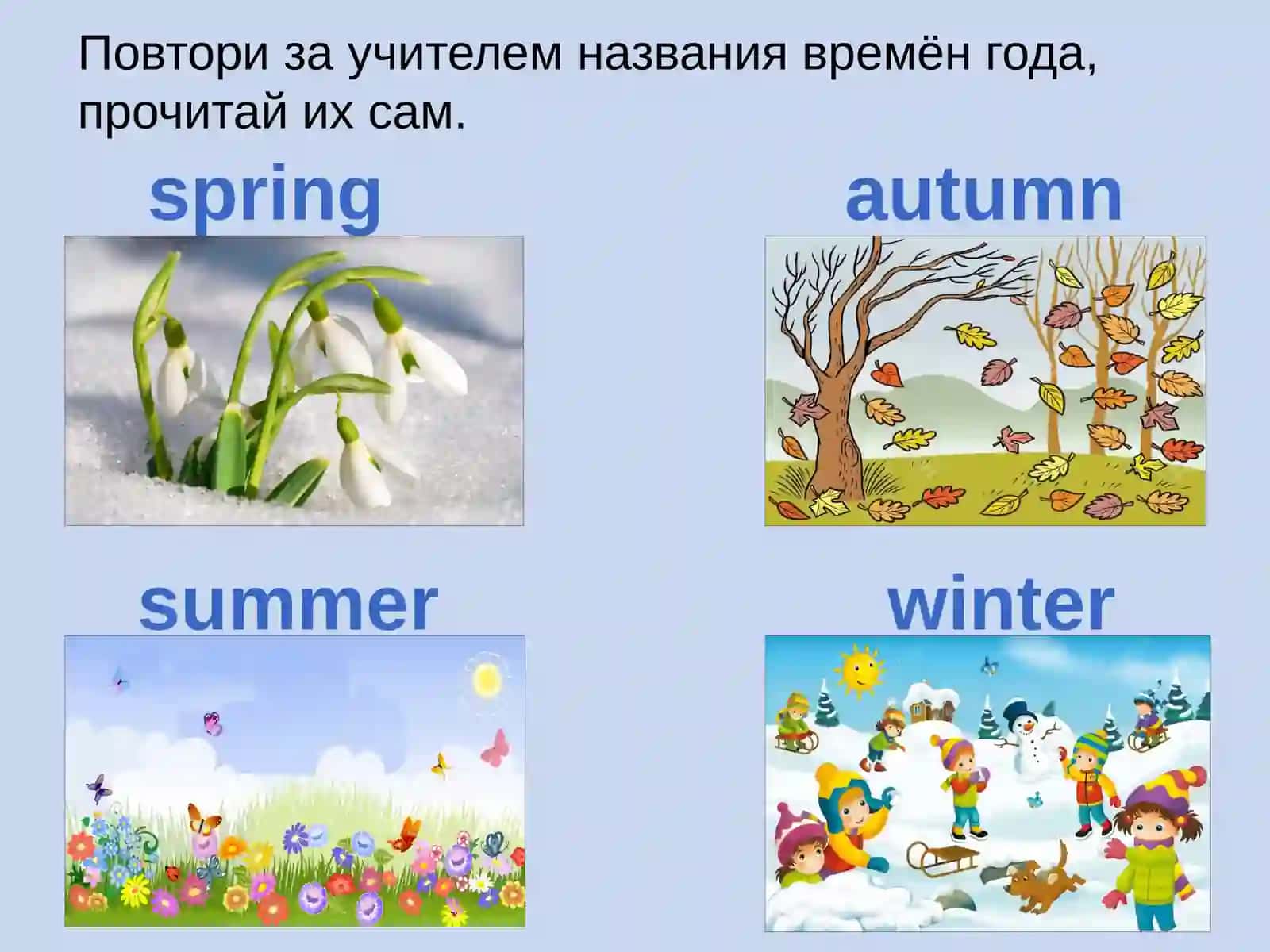 Повтори за учителем названия времён года, прочитай их сам.

spring

autumn

summer

winter